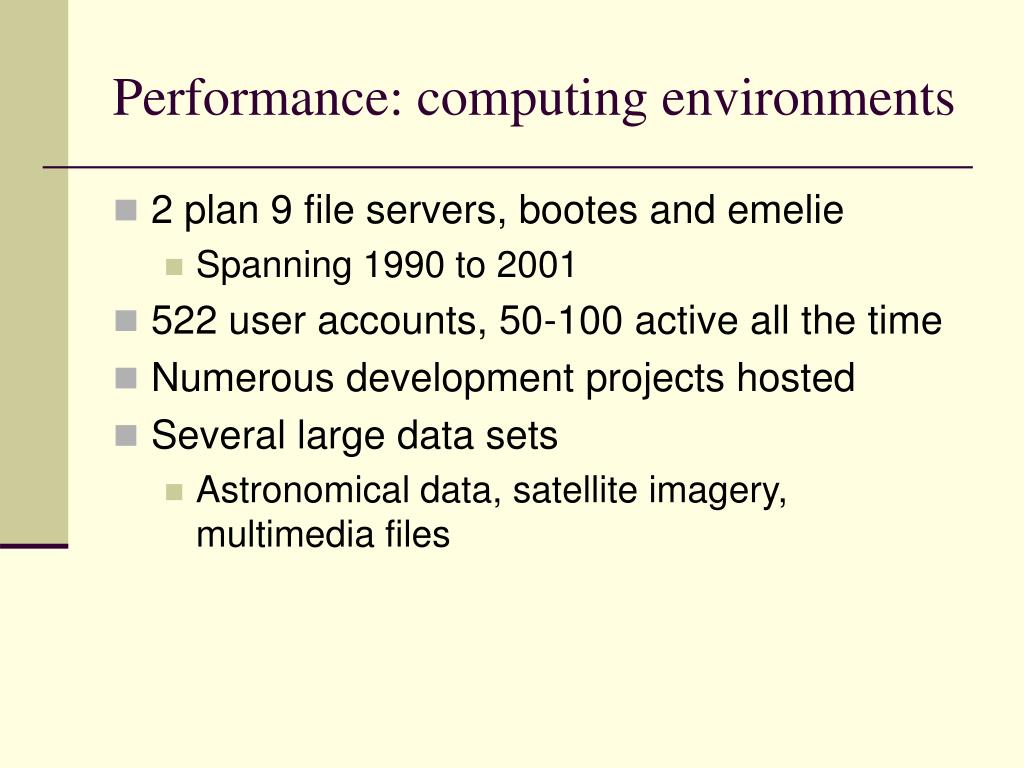 Performance: computing environments

2 plan 9 file servers, bootes and emelie
Spanning 1990 to 2001
522 user accounts, 50-100 active all the time
Numerous development projects hosted
Several large data sets
Astronomical data, satellite imagery, multimedia files